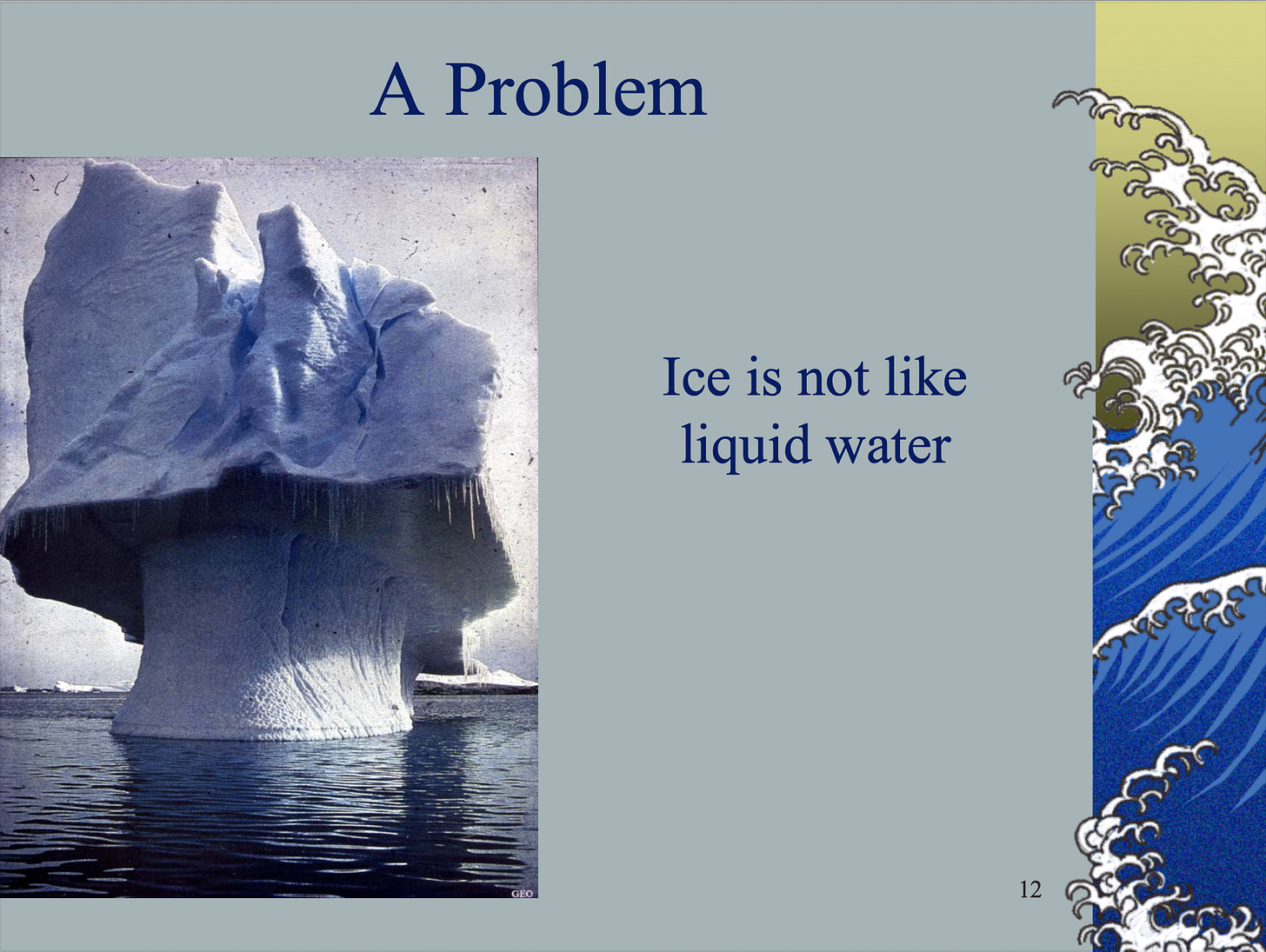 A Problem

GEO

Ice is not like liquid water

12